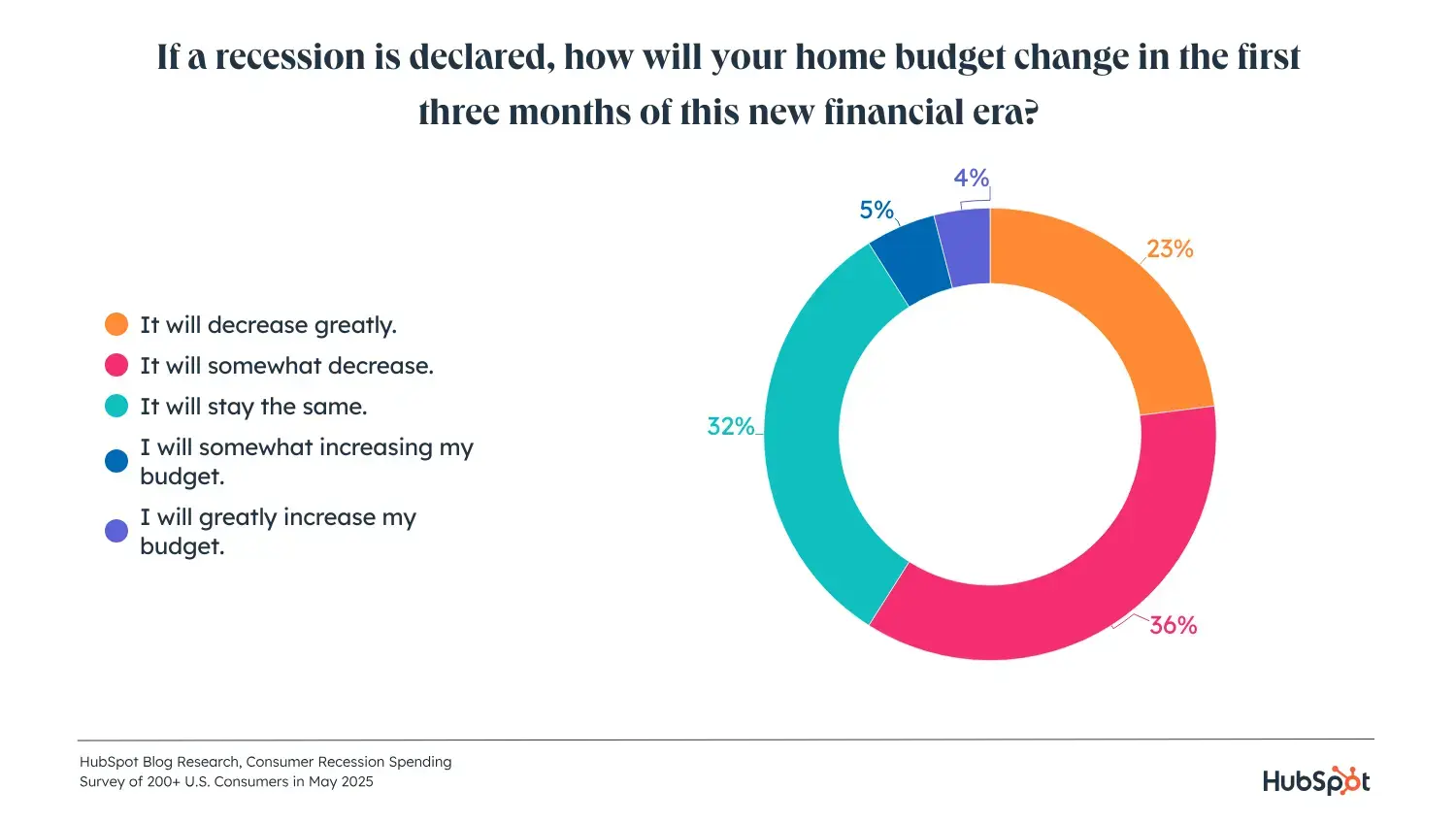 If a recession is declared, how will your home budget change in the first three months of this new financial era?

It will decrease greatly.
It will somewhat decrease.
It will stay the same.
I will somewhat increasing my budget.
I will greatly increase my budget.

4%
5%
23%
32%
36%

HubSpot Blog Research, Consumer Recession Spending Survey of 200+ U.S. Consumers in May 2025

HubSpot